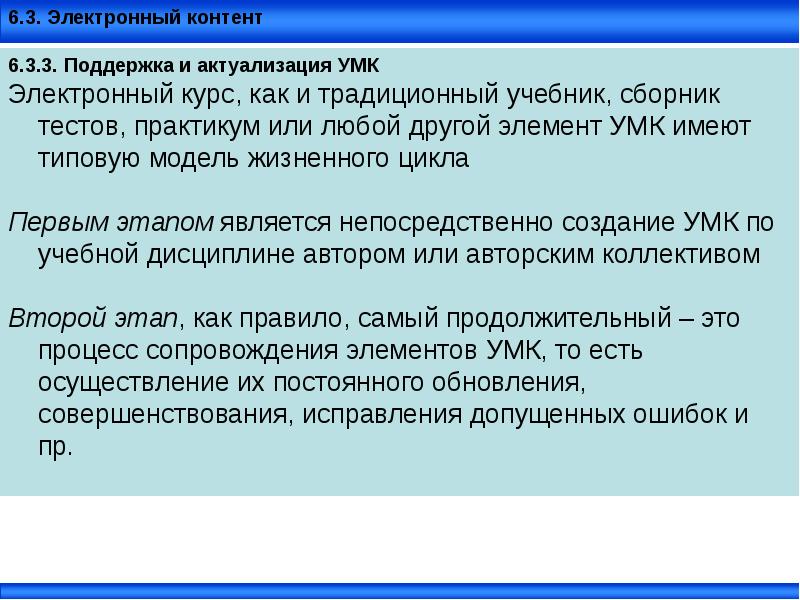 6.3. Электронный контент

6.3.3. Поддержка и актуализация УМК

Электронный курс, как и традиционный учебник, сборник тестов, практикум или любой другой элемент УМК имеют типовую модель жизненного цикла

Первым этапом является непосредственно создание УМК по учебной дисциплине автором или авторским коллективом

Второй этап, как правило, самый продолжительный – это процесс сопровождения элементов УМК, то есть осуществление их постоянного обновления, совершенствования, исправления допущенных ошибок и пр.